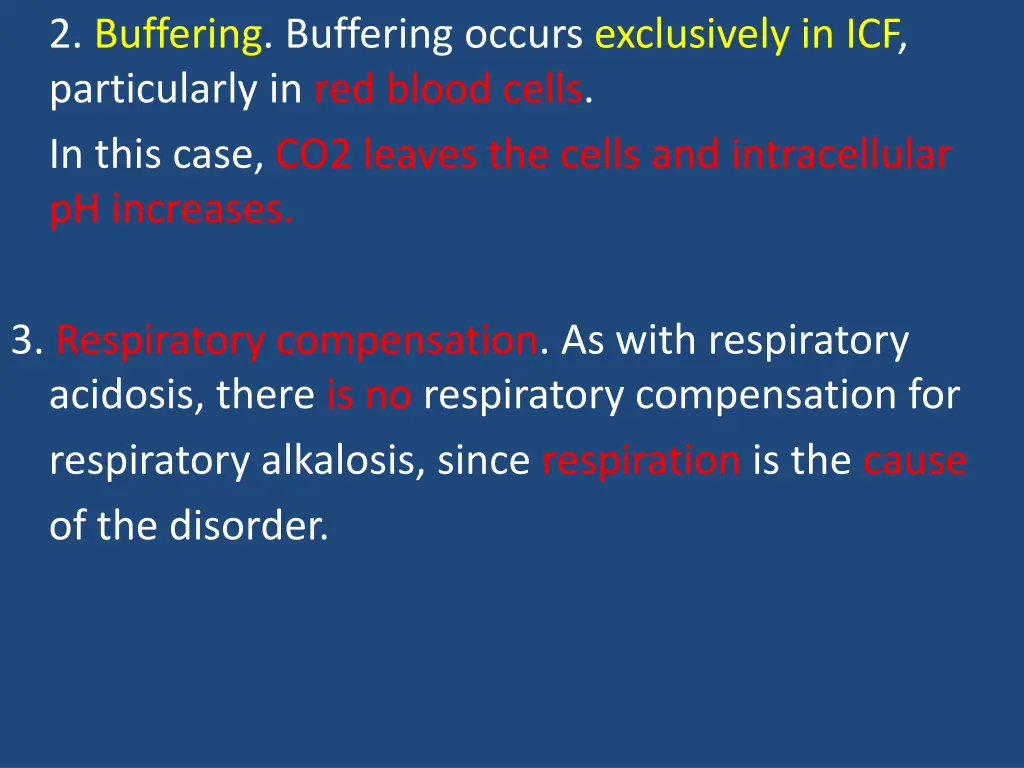 2. Buffering. Buffering occurs exclusively in ICF, particularly in red blood cells.

In this case, CO2 leaves the cells and intracellular pH increases.

3. Respiratory compensation. As with respiratory acidosis, there is no respiratory compensation for respiratory alkalosis, since respiration is the cause of the disorder.